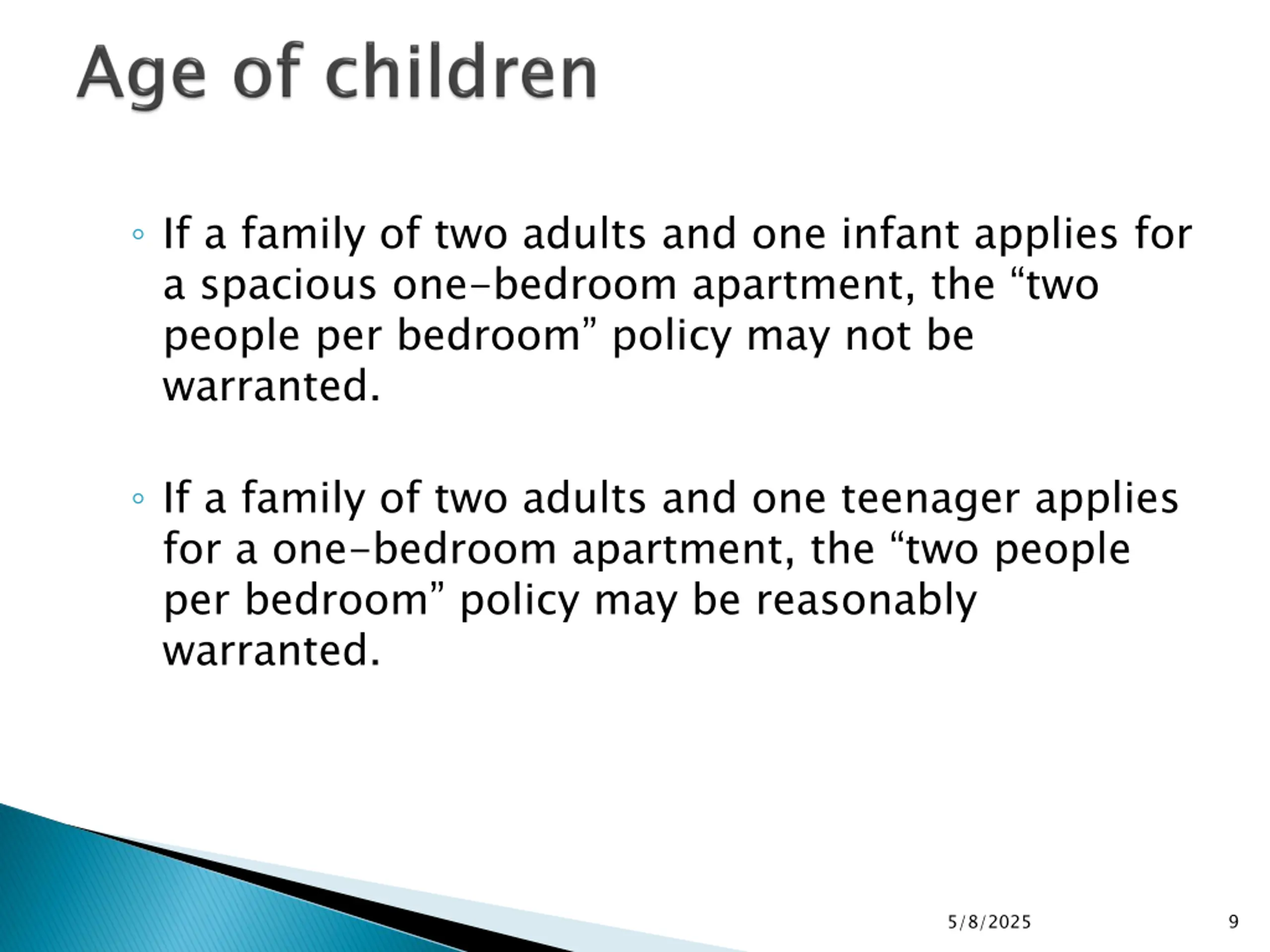 Age of children

◦ If a family of two adults and one infant applies for a spacious one-bedroom apartment, the “two people per bedroom” policy may not be warranted.

◦ If a family of two adults and one teenager applies for a one-bedroom apartment, the “two people per bedroom” policy may be reasonably warranted.

5/8/2025

9